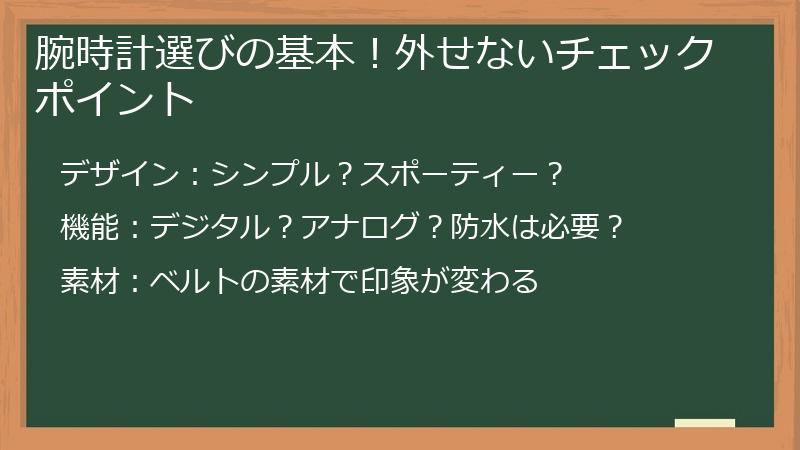 腕時計選びの基本！外せないチェックポイント

デザイン：シンプル？スポーティー？

機能：デジタル？アナログ？防水は必要？

素材：ベルトの素材で印象が変わる